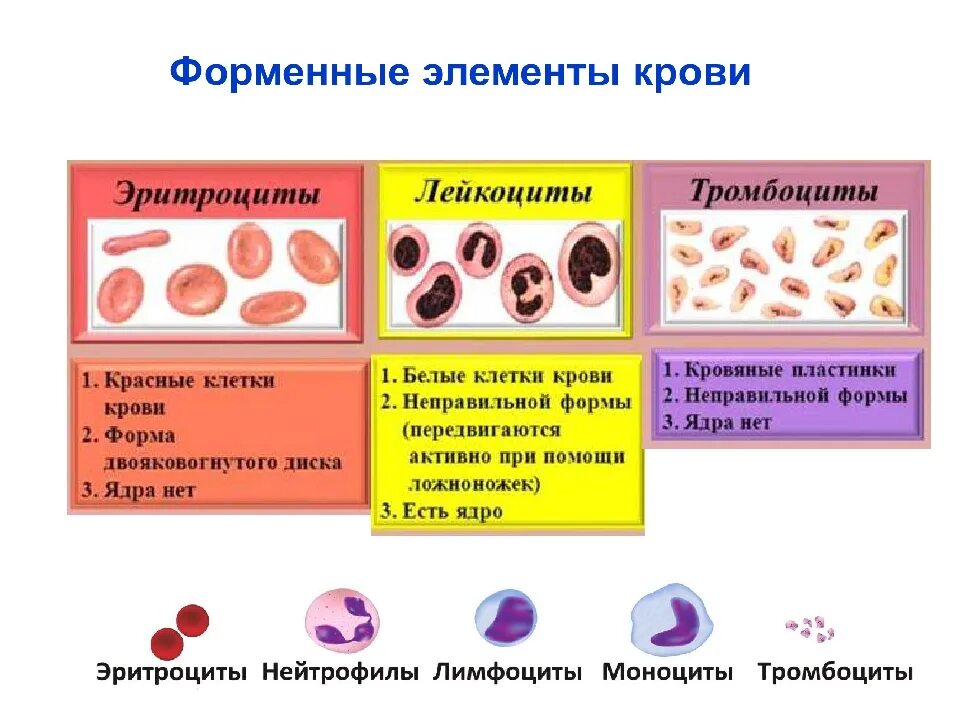 Форменные элементы крови

Эритроциты

1. Красные клетки крови
2. Форма двояковогнутого диска
3. Ядра нет

Лейкоциты

1. Белые клетки крови
2. Неправильной формы (передвигаются активно при помощи ложноножек)
3. Есть ядро

Тромбоциты

1. Кровяные пластинки
2. Неправильной формы
3. Ядра нет

Эритроциты Нейтрофилы Лимфоциты Моноциты Тромбоциты